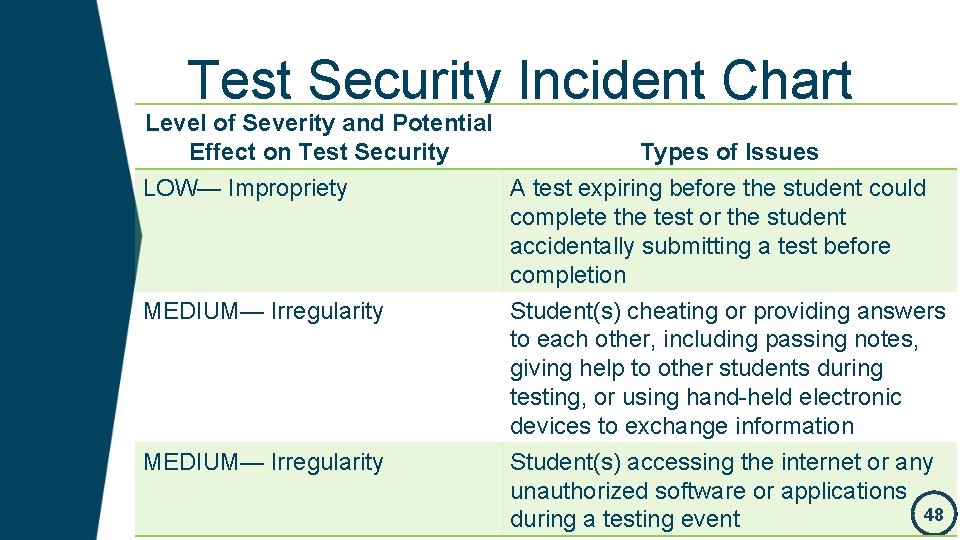 Test Security Incident Chart

| Level of Severity and Potential Effect on Test Security | Types of Issues |
|---|---|
| LOW— Impropriety | A test expiring before the student could complete the test or the student accidentally submitting a test before completion |
| MEDIUM— Irregularity | Student(s) cheating or providing answers to each other, including passing notes, giving help to other students during testing, or using hand-held electronic devices to exchange information |
| MEDIUM— Irregularity | Student(s) accessing the internet or any unauthorized software or applications during a testing event |

48